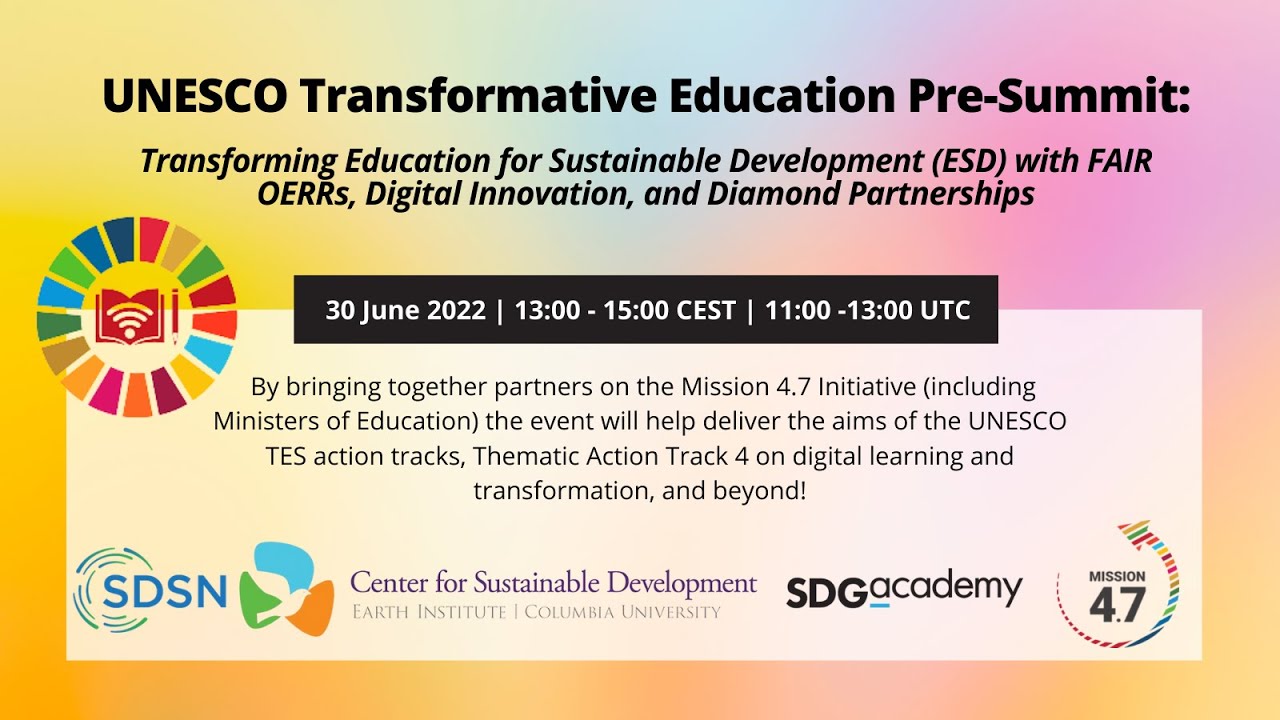 UNESCO Transformative Education Pre-Summit:

Transforming Education for Sustainable Development (ESD) with FAIR OERRs, Digital Innovation, and Diamond Partnerships

30 June 2022 | 13:00 - 15:00 CEST | 11:00 -13:00 UTC

By bringing together partners on the Mission 4.7 Initiative (including Ministers of Education) the event will help deliver the aims of the UNESCO TES action tracks, Thematic Action Track 4 on digital learning and transformation, and beyond!

SDSN

Center for Sustainable Development
EARTH INSTITUTE | COLUMBIA UNIVERSITY

SDGacademy

MISSION 4.7